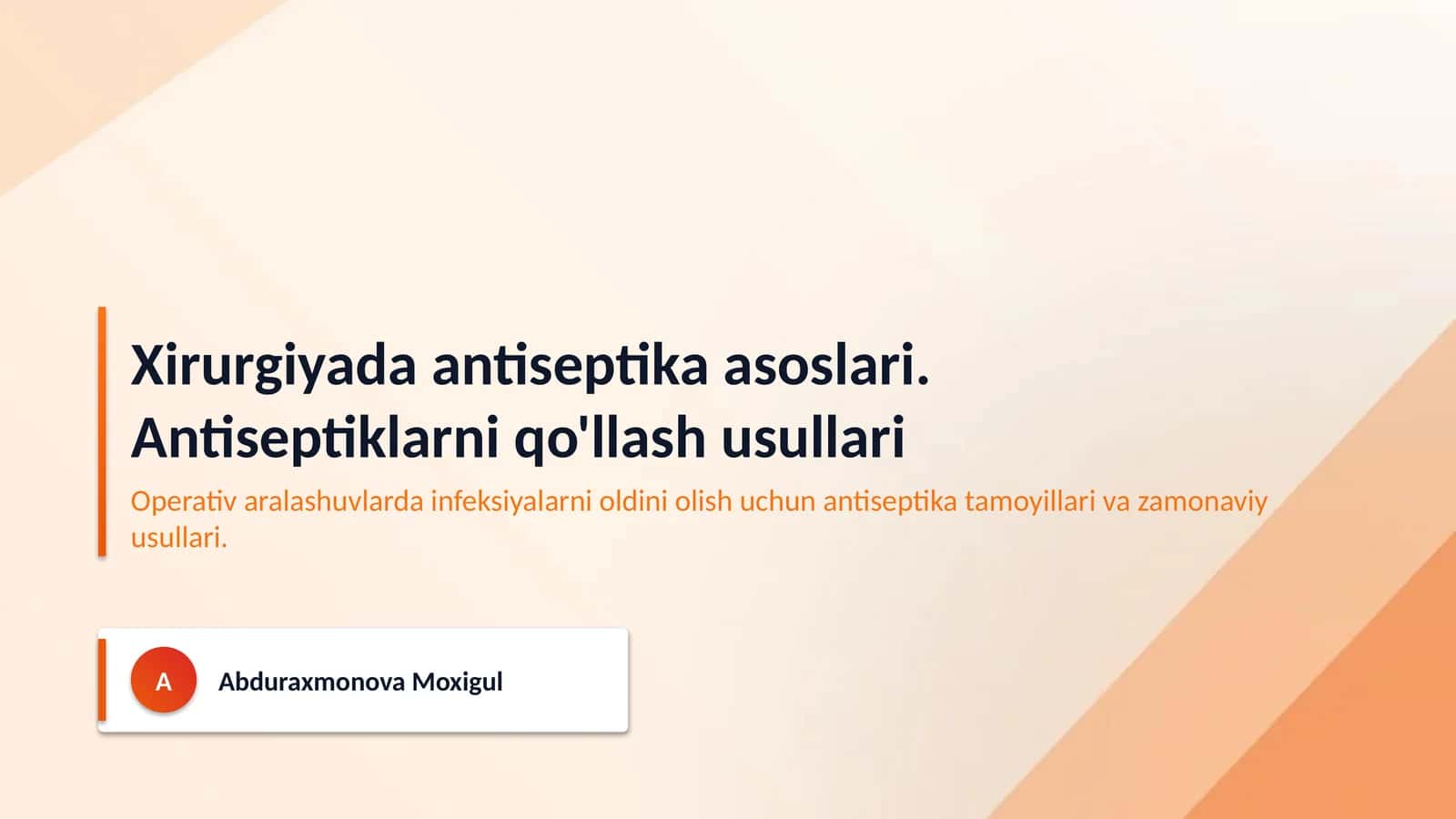 Xirurgiyada antiseptika asoslari. Antiseptiklarni qo'llash usullari

Operativ aralashuvlarda infeksiyalarni oldini olish uchun antiseptika tamoyillari va zamonaviy usullari.

A

Abduraxmonova Moxigul